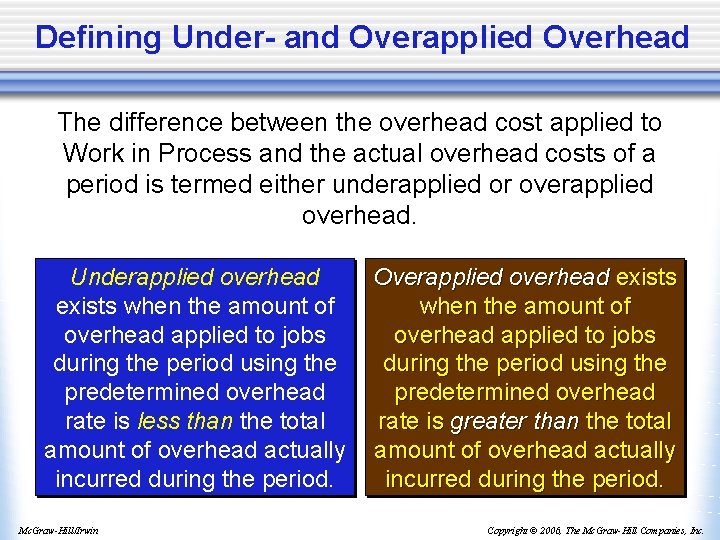 Defining Under- and Overapplied Overhead

The difference between the overhead cost applied to Work in Process and the actual overhead costs of a period is termed either underapplied or overapplied overhead.

Underapplied overhead exists when the amount of overhead applied to jobs during the period using the predetermined overhead rate is less than the total amount of overhead actually incurred during the period.

Overapplied overhead exists when the amount of overhead applied to jobs during the period using the predetermined overhead rate is greater than the total amount of overhead actually incurred during the period.

McGraw-Hill/Irwin

Copyright © 2006, The McGraw-Hill Companies, Inc.